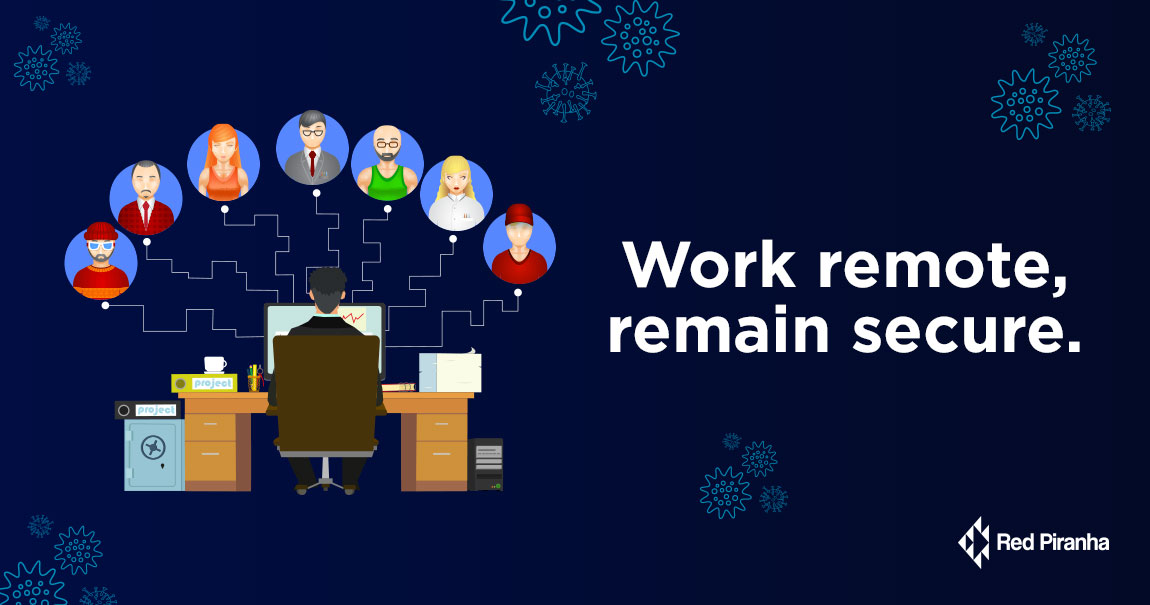 project

project

Work remote, remain secure.

Red Piranha